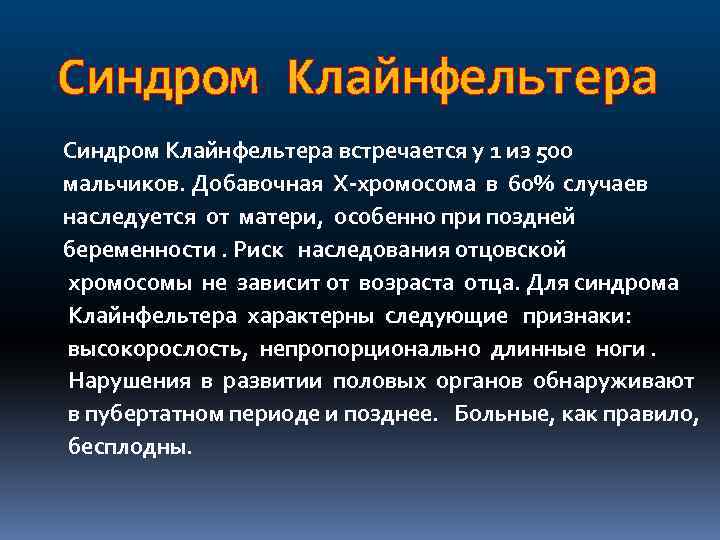 Синдром Клайнфельтера

Синдром Клайнфельтера встречается у 1 из 500 мальчиков. Добавочная Х-хромосома в 60% случаев наследуется от матери, особенно при поздней беременности . Риск наследования отцовской хромосомы не зависит от возраста отца. Для синдрома Клайнфельтера характерны следующие признаки: высокорослость, непропорционально длинные ноги . Нарушения в развитии половых органов обнаруживают в пубертатном периоде и позднее. Больные, как правило, бесплодны.